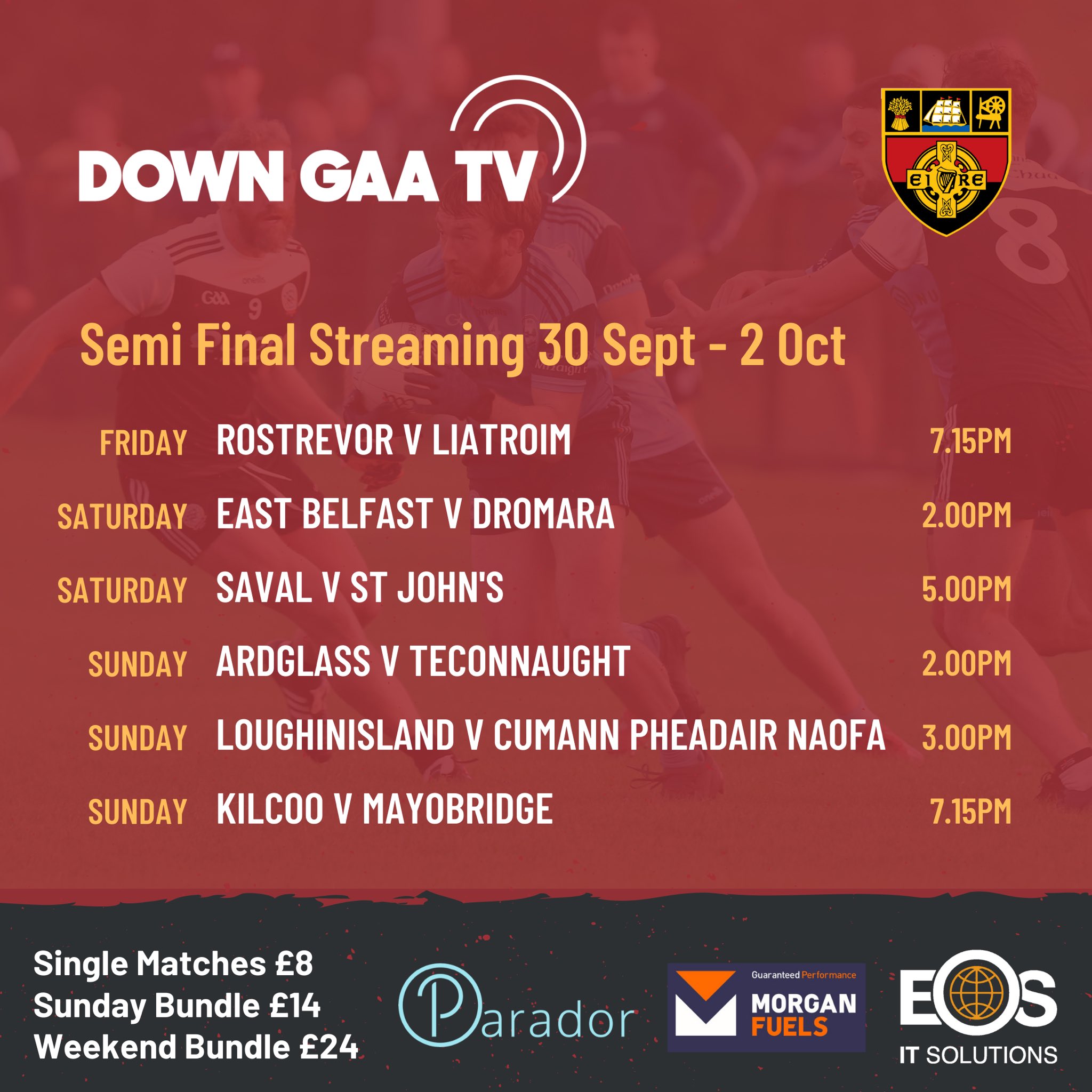 DOWN GAA TV

EIRE

Semi Final Streaming 30 Sept - 2 Oct

| | | |
|---|---|---|
| FRIDAY | ROSTREVOR V LIATROIM | 7.15PM |
| SATURDAY | EAST BELFAST V DROMARA | 2.00PM |
| SATURDAY | SAVAL V ST JOHN'S | 5.00PM |
| SUNDAY | ARDGLASS V TECONNAUGHT | 2.00PM |
| SUNDAY | LOUGHINISLAND V CUMANN PHEADAIR NAOFA | 3.00PM |
| SUNDAY | KILCOO V MAYOBRIDGE | 7.15PM |

Single Matches £8
Sunday Bundle £14
Weekend Bundle £24

Parador

Guaranteed Performance
MORGAN FUELS

EOS
IT SOLUTIONS